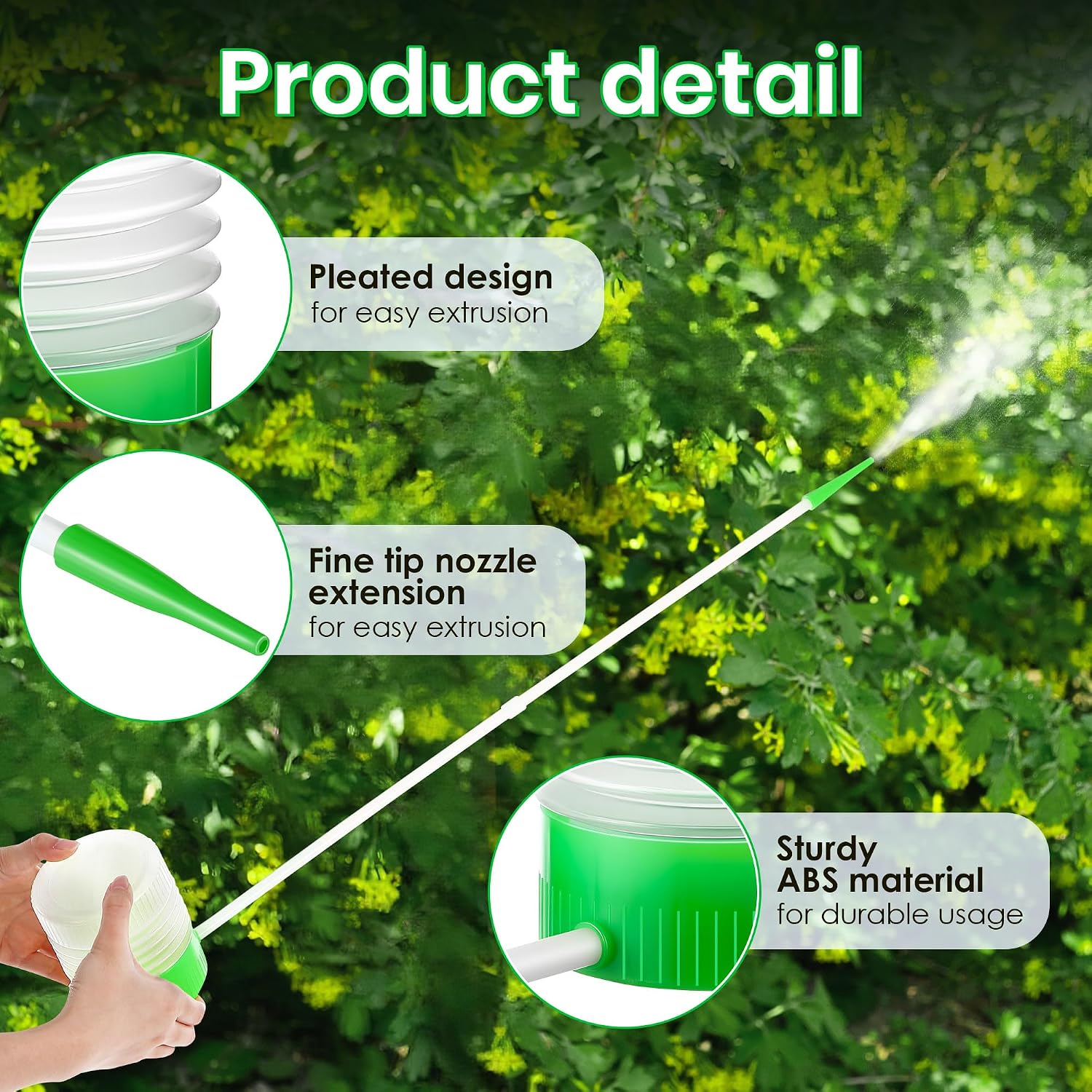 Product detail

Pleated design
for easy extrusion

Fine tip nozzle extension
for easy extrusion

Sturdy ABS material
for durable usage